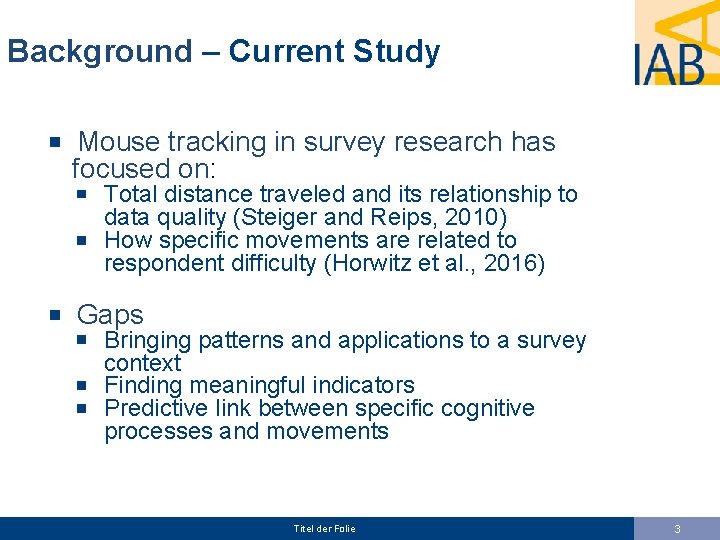 Background – Current Study

IAB

▪ Mouse tracking in survey research has focused on:
▪ Total distance traveled and its relationship to data quality (Steiger and Reips, 2010)
▪ How specific movements are related to respondent difficulty (Horwitz et al., 2016)

▪ Gaps
▪ Bringing patterns and applications to a survey context
▪ Finding meaningful indicators
▪ Predictive link between specific cognitive processes and movements

Titel der Folie

3